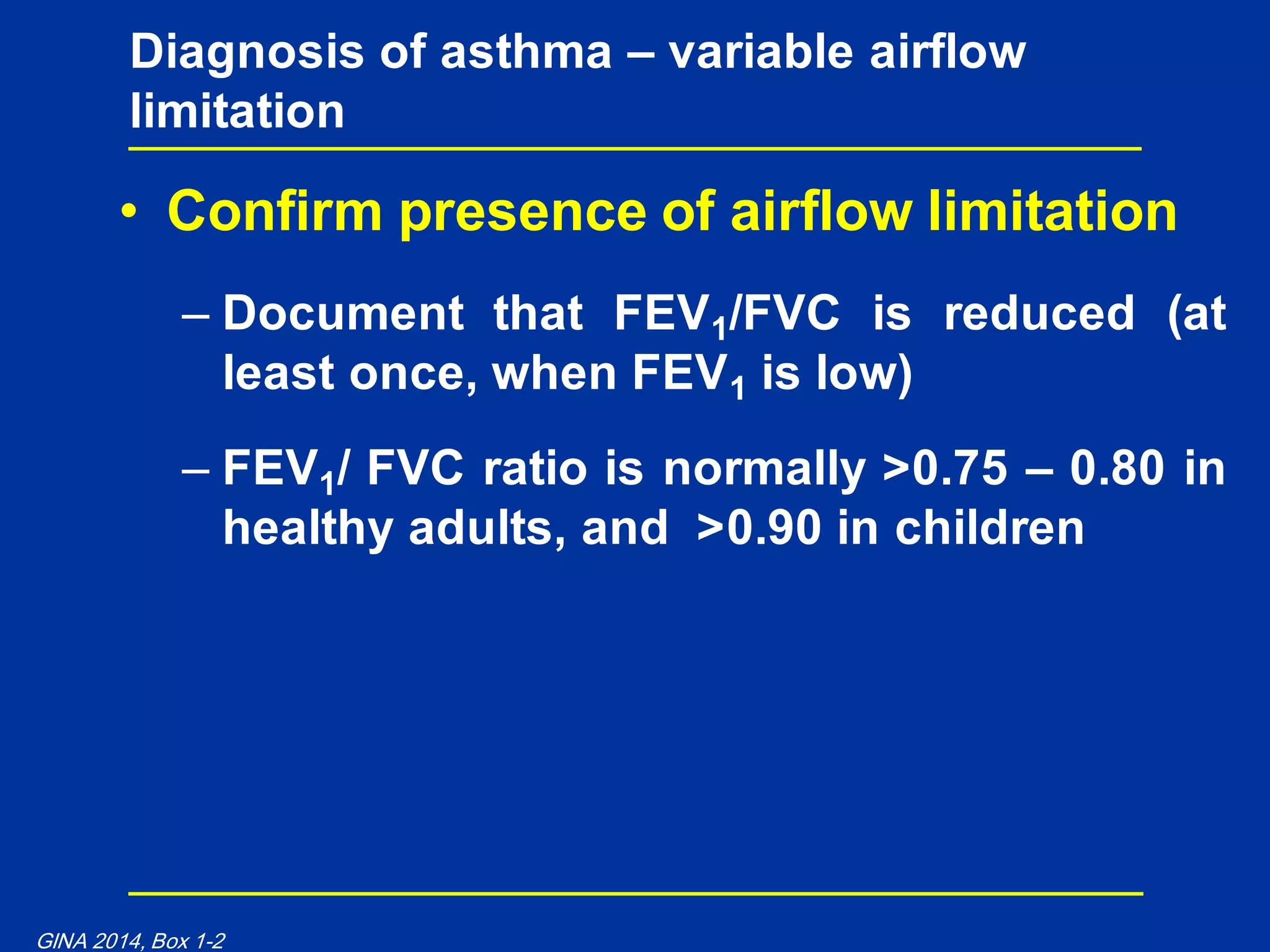 Diagnosis of asthma – variable airflow limitation

• Confirm presence of airflow limitation

– Document that $FEV_1$/FVC is reduced (at least once, when $FEV_1$ is low)

– $FEV_1$/ FVC ratio is normally >0.75 – 0.80 in healthy adults, and >0.90 in children

GINA 2014, Box 1-2